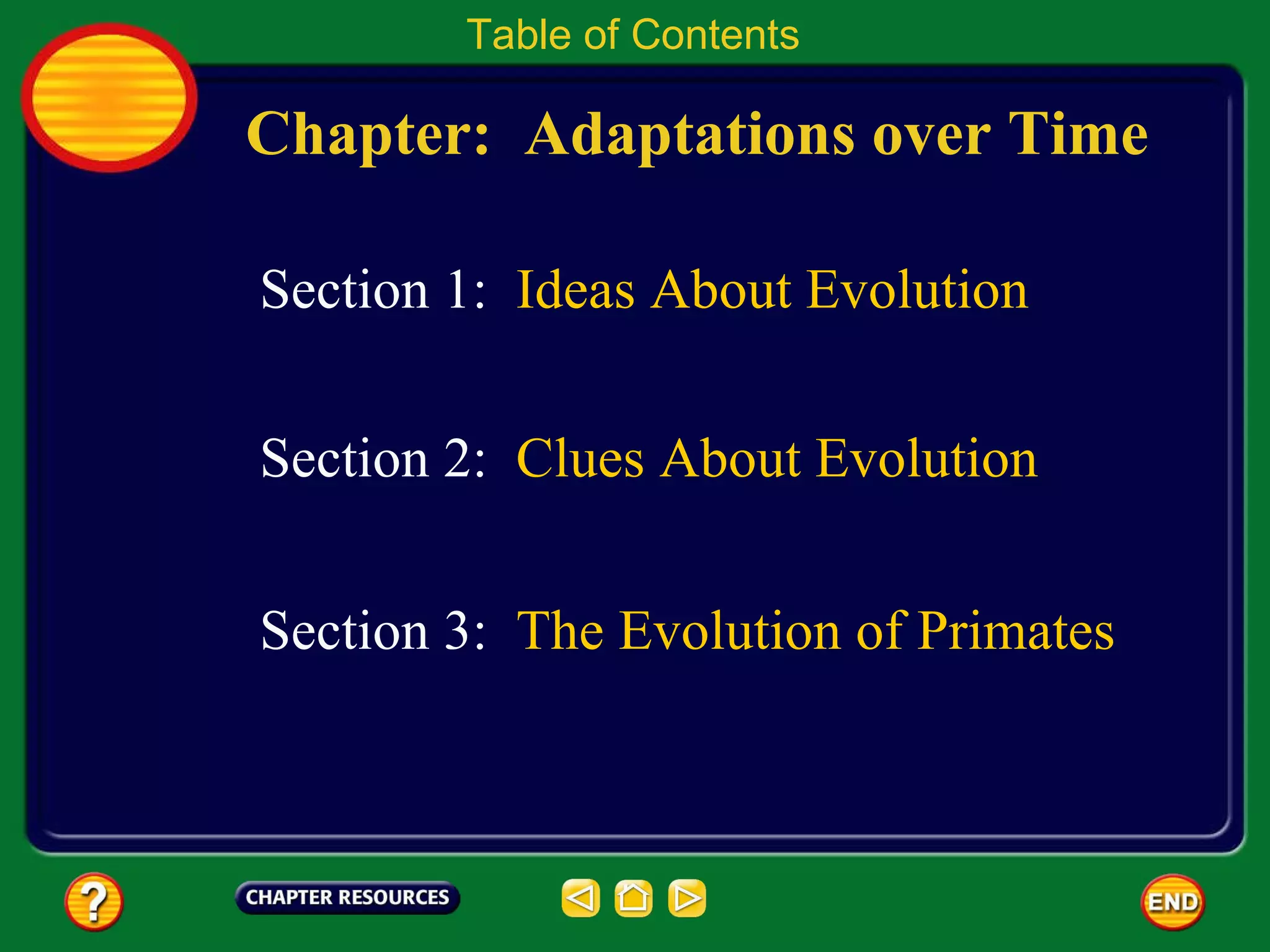 Table of Contents

Chapter: Adaptations over Time

Section 1: Ideas About Evolution

Section 2: Clues About Evolution

Section 3: The Evolution of Primates

?

CHAPTER RESOURCES

END